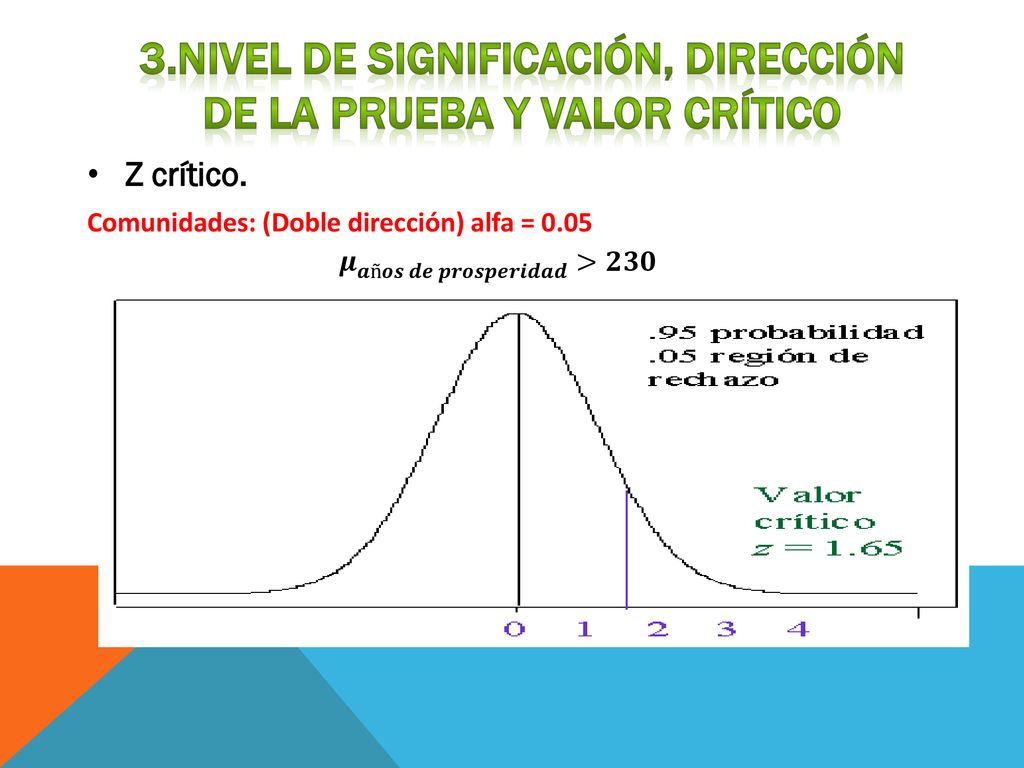 3.NIVEL DE SIGNIFICACIÓN, DIRECCIÓN DE LA PRUEBA Y VALOR CRÍTICO

• Z crítico.

Comunidades: (Doble dirección) alfa = 0.05

$\mu_{años\ de\ prosperidad} > 230$

.95 probabilidad
.05 región de rechazo

Valor crítico
$z = 1.65$

0 1 2 3 4